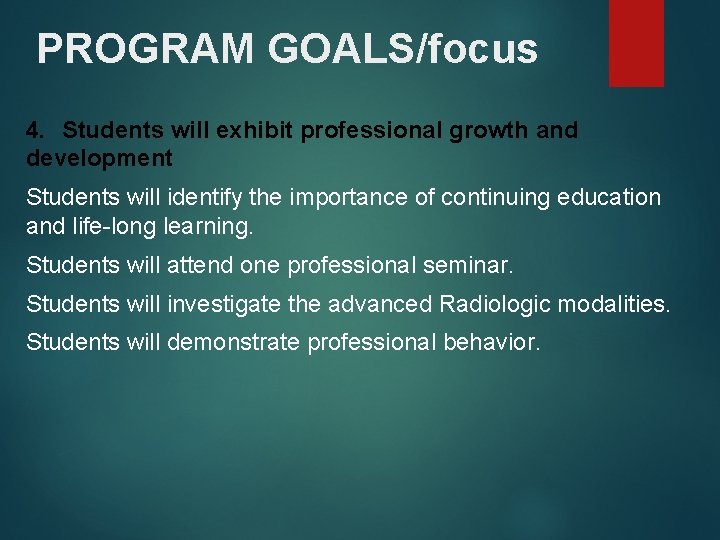 PROGRAM GOALS/focus

4. Students will exhibit professional growth and development

Students will identify the importance of continuing education and life-long learning.

Students will attend one professional seminar.

Students will investigate the advanced Radiologic modalities.

Students will demonstrate professional behavior.